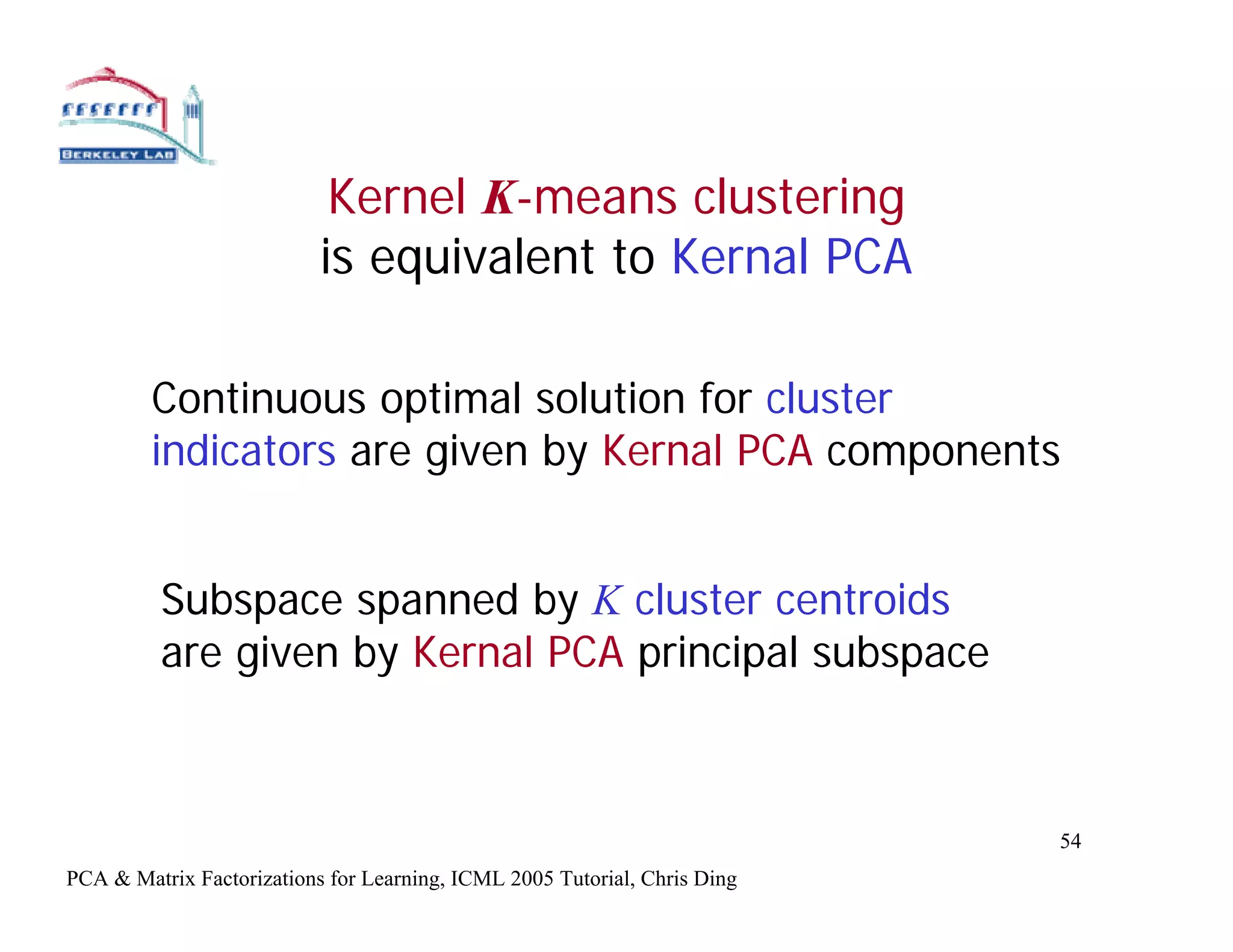 BERKELEY LAB

Kernel $K$-means clustering
is equivalent to Kernal PCA

Continuous optimal solution for cluster indicators are given by Kernal PCA components

Subspace spanned by $K$ cluster centroids are given by Kernal PCA principal subspace

54

PCA & Matrix Factorizations for Learning, ICML 2005 Tutorial, Chris Ding